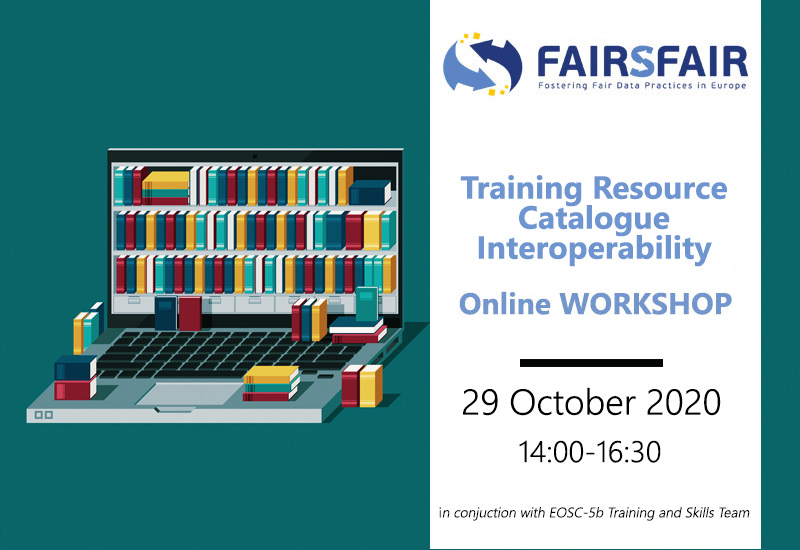 FAIRSFAIR
Fostering Fair Data Practices in Europe

Training Resource Catalogue Interoperability

Online WORKSHOP

29 October 2020

14:00-16:30

in conjuction with EOSC-5b Training and Skills Team